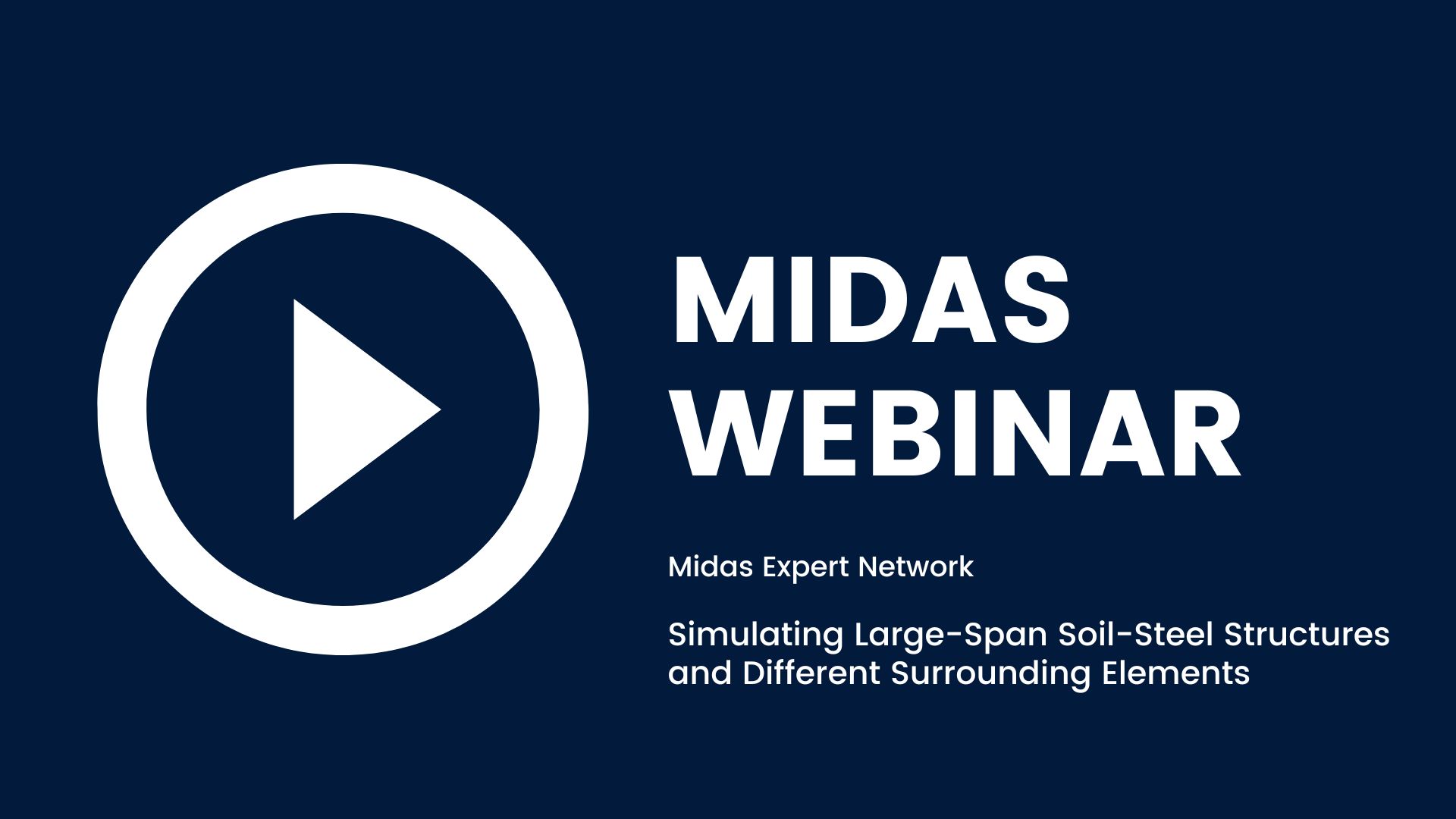 MIDAS
WEBINAR

Midas Expert Network

Simulating Large-Span Soil-Steel Structures and Different Surrounding Elements